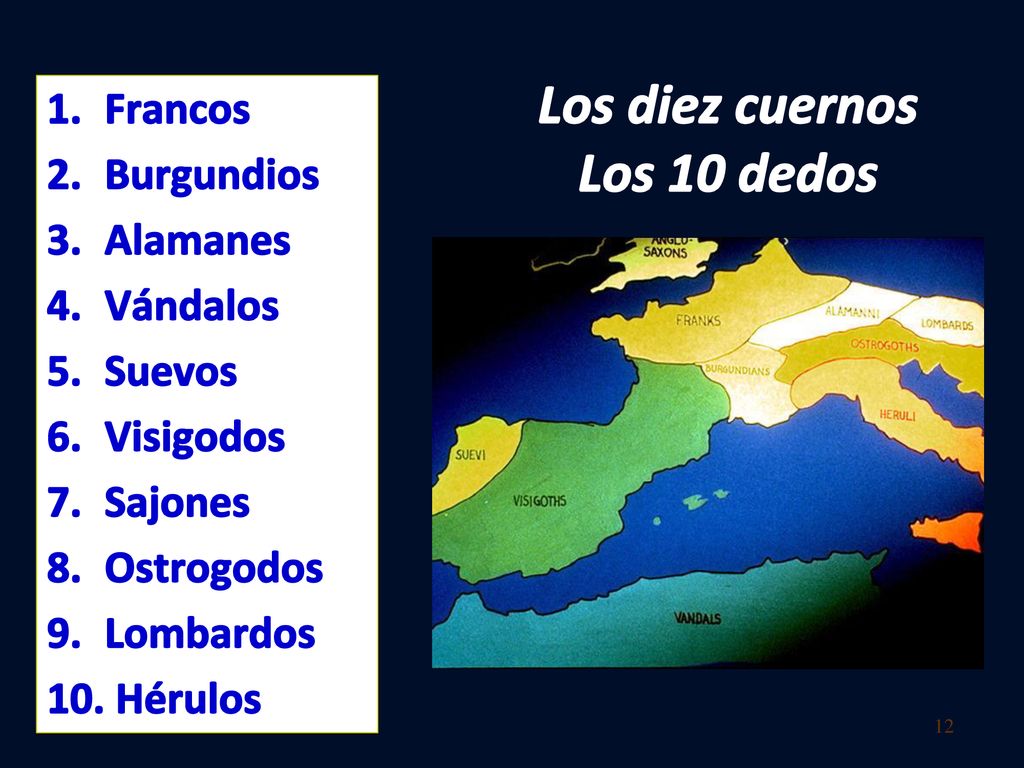 1. Francos
2. Burgundios
3. Alamanes
4. Vándalos
5. Suevos
6. Visigodos
7. Sajones
8. Ostrogodos
9. Lombardos
10. Hérulos

Los diez cuernos
Los 10 dedos

ANGLO-SAXONS
FRANKS
ALAMANNI
LOMBARDS
OSTROGOTHS
BURGUNDIANS
HERULI
SUEVI
VISIGOTHS
VANDALS

12